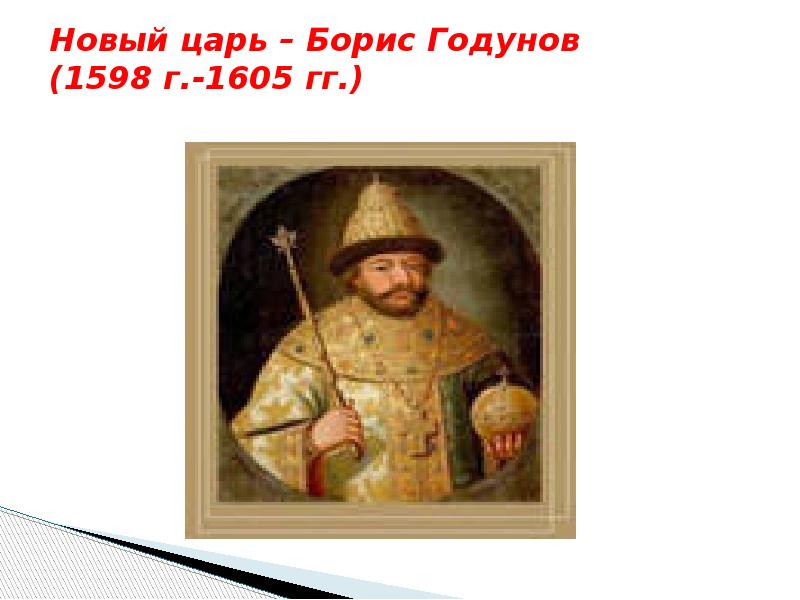 Новый царь – Борис Годунов (1598 г.-1605 гг.)